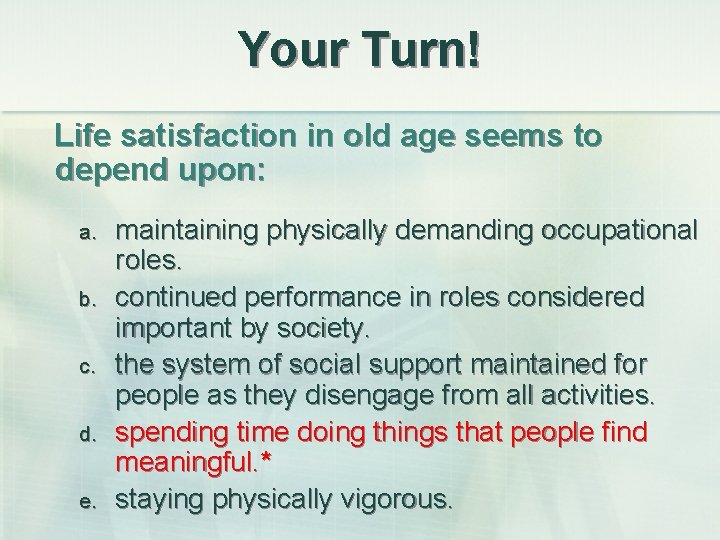 Your Turn!

Life satisfaction in old age seems to depend upon:

a. maintaining physically demanding occupational roles.
b. continued performance in roles considered important by society.
c. the system of social support maintained for people as they disengage from all activities.
d. spending time doing things that people find meaningful.*
e. staying physically vigorous.